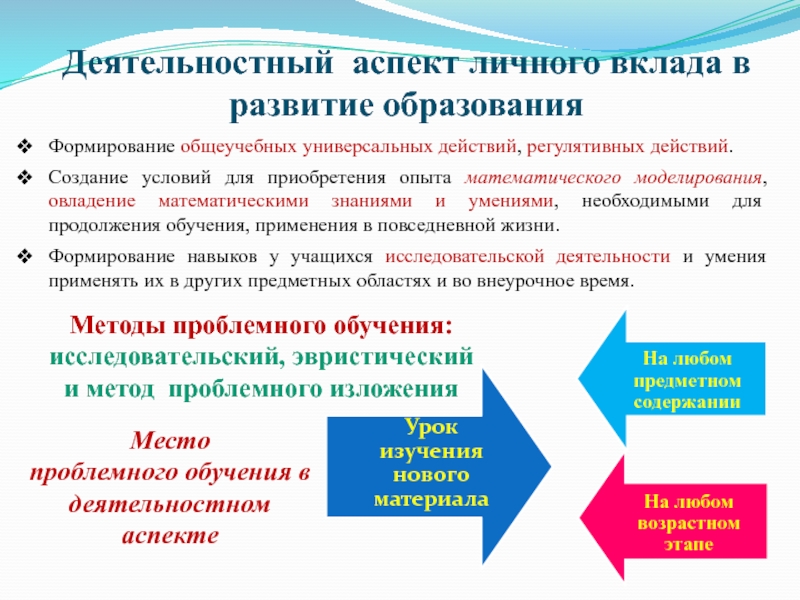 Деятельностный аспект личного вклада в развитие образования

❖ Формирование общеучебных универсальных действий, регулятивных действий.

❖ Создание условий для приобретения опыта математического моделирования, овладение математическими знаниями и умениями, необходимыми для продолжения обучения, применения в повседневной жизни.

❖ Формирование навыков у учащихся исследовательской деятельности и умения применять их в других предметных областях и во внеурочное время.

Методы проблемного обучения: исследовательский, эвристический и метод проблемного изложения

Место проблемного обучения в деятельностном аспекте

Урок изучения нового материала

На любом предметном содержании

На любом возрастном этапе